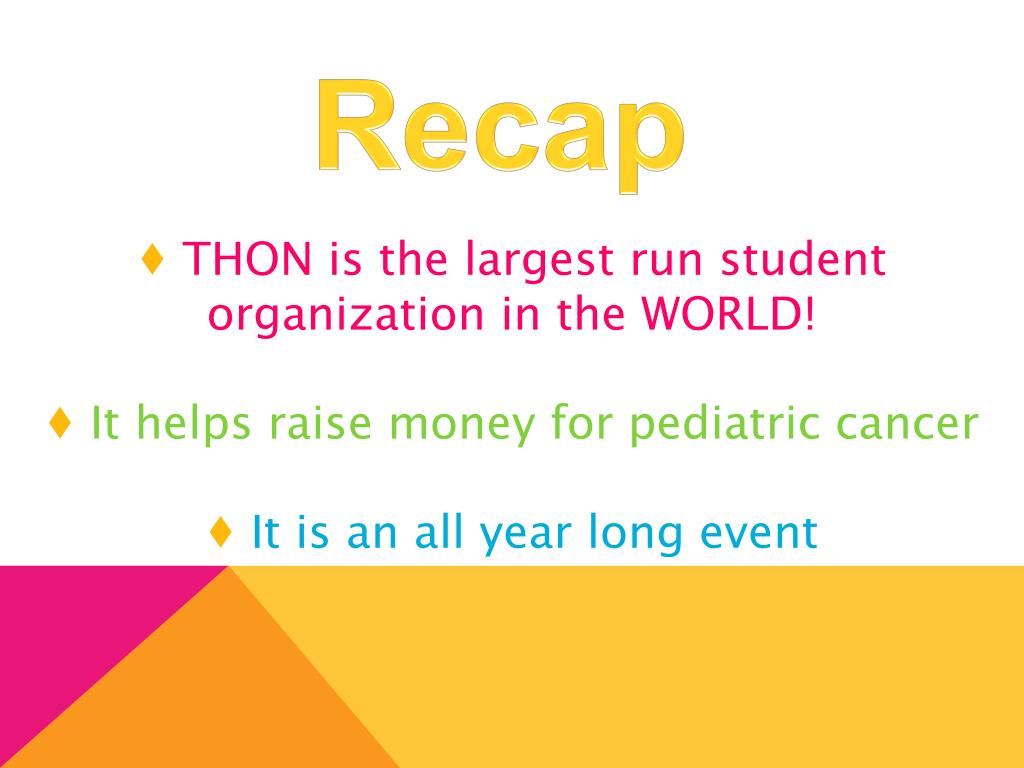 Recap

♦ THON is the largest run student organization in the WORLD!

♦ It helps raise money for pediatric cancer

♦ It is an all year long event